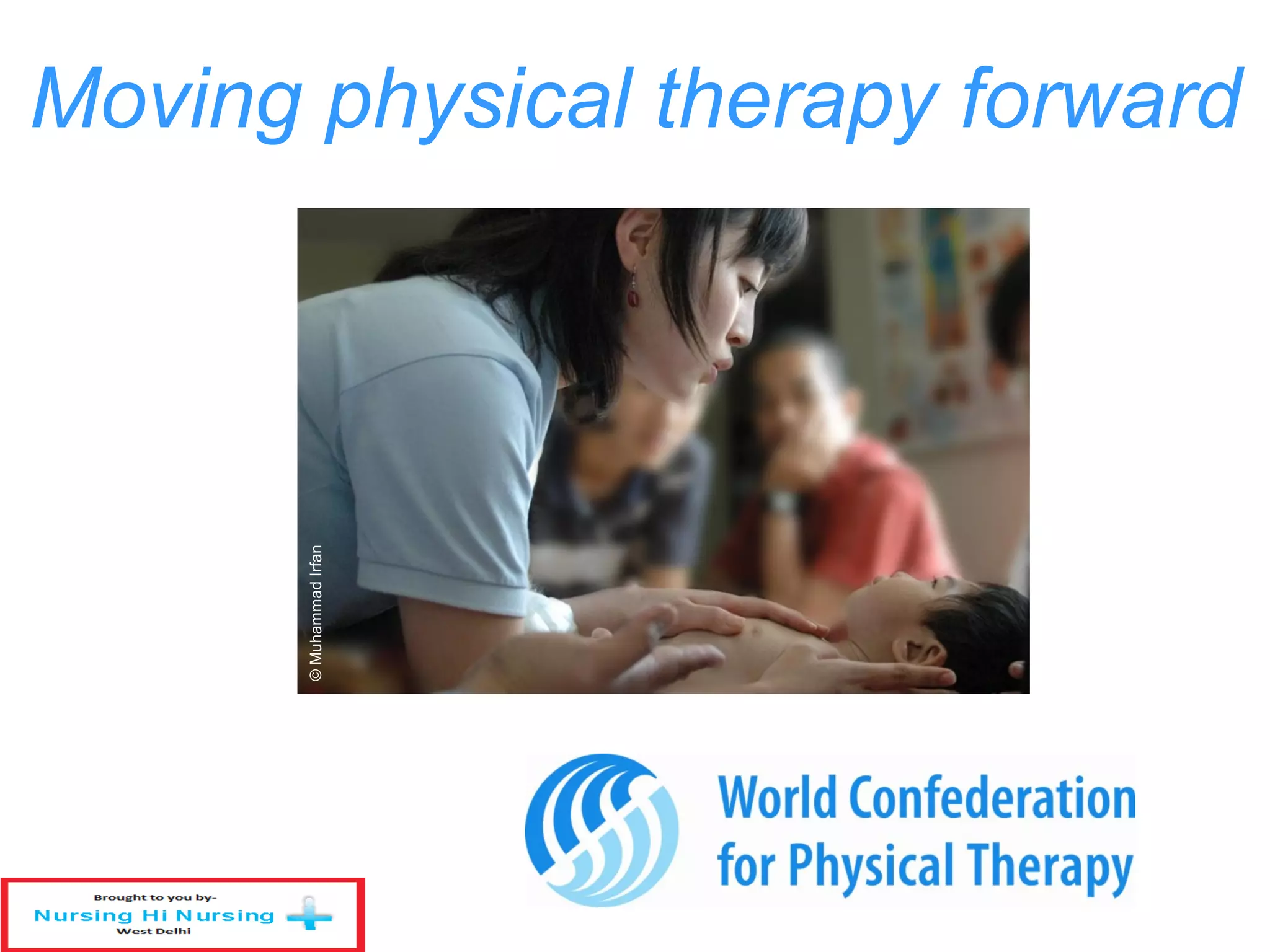 Moving physical therapy forward

© Muhammad Irfan

World Confederation for Physical Therapy

Brought to you by-
Nursing Hi Nursing
West Delhi